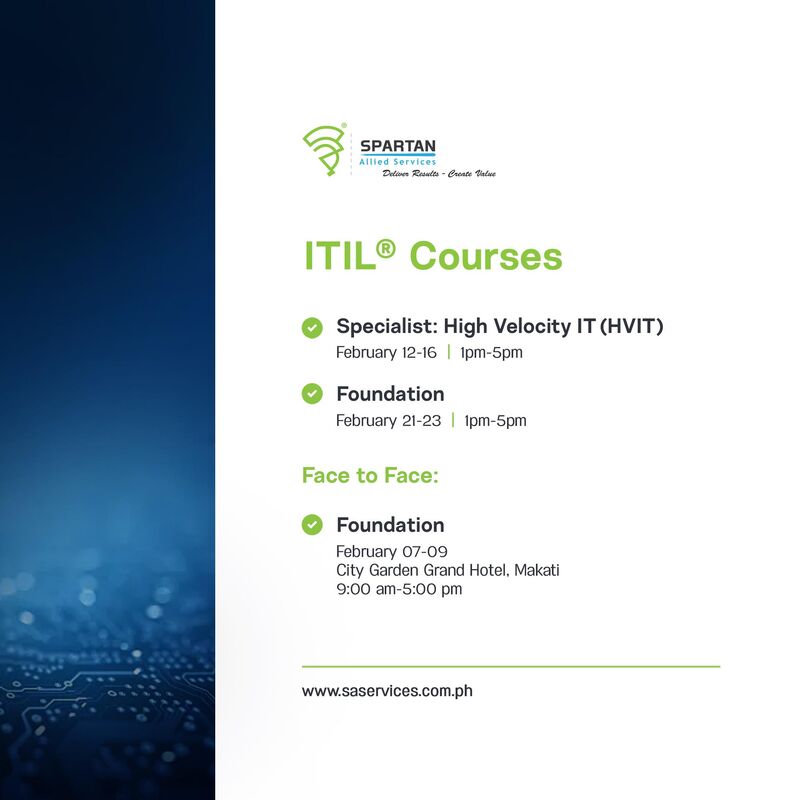 SPARTAN
Allied Services
Deliver Results - Create Value

ITIL® Courses

Specialist: High Velocity IT (HVIT)
February 12-16 | 1pm-5pm

Foundation
February 21-23 | 1pm-5pm

Face to Face:

Foundation
February 07-09
City Garden Grand Hotel, Makati
9:00 am-5:00 pm

www.saservices.com.ph